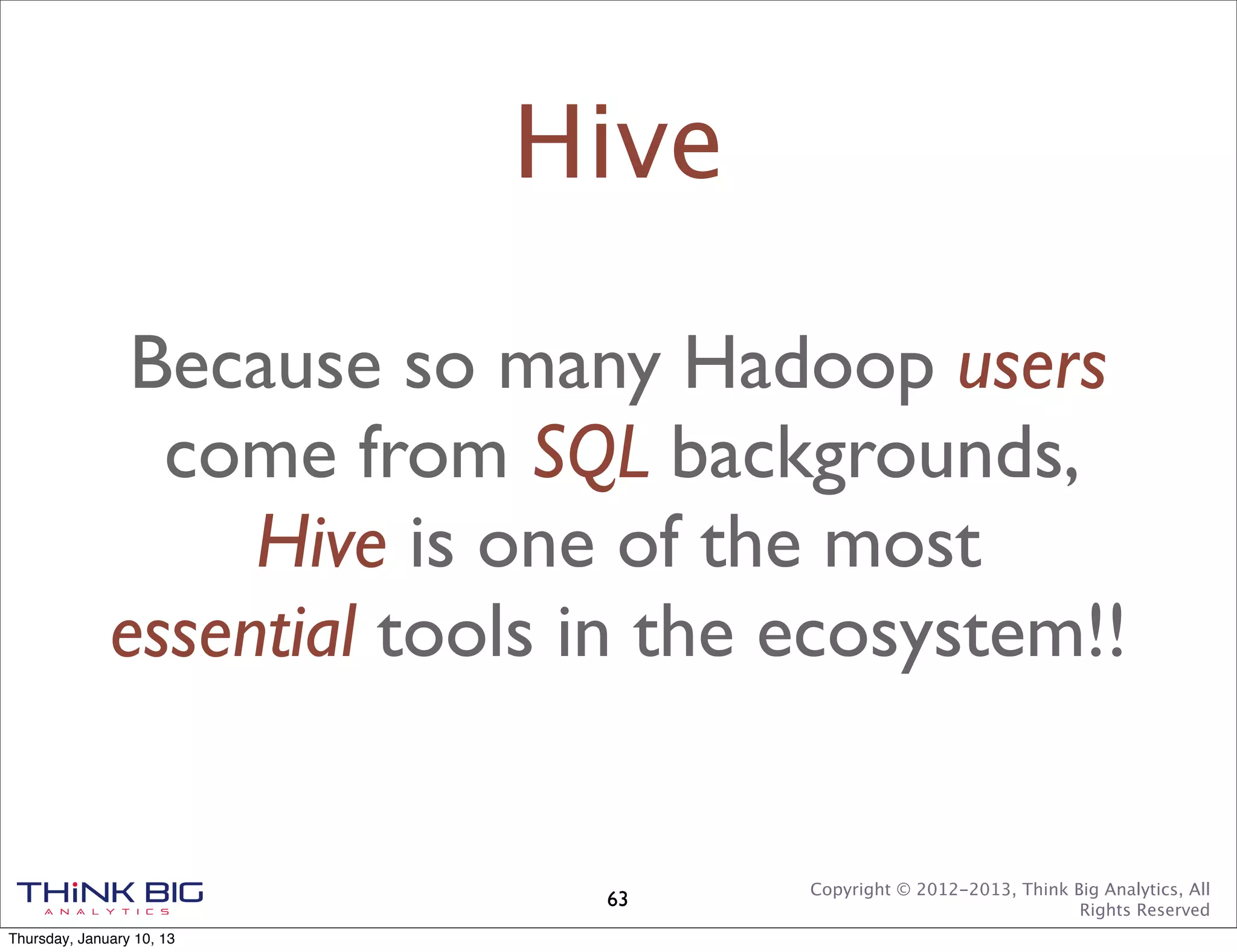 Hive

Because so many Hadoop users come from SQL backgrounds, Hive is one of the most essential tools in the ecosystem!!

THiNK BIG
ANALYTICS

63

Copyright © 2012-2013, Think Big Analytics, All Rights Reserved

Thursday, January 10, 13